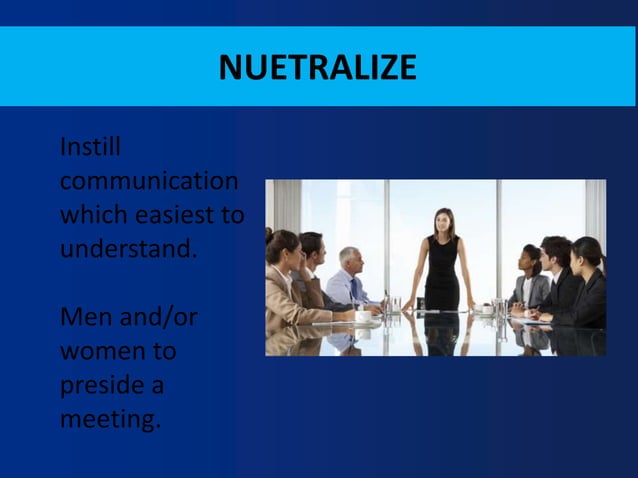 NUETRALIZE

Instill communication which easiest to understand.

Men and/or women to preside a meeting.